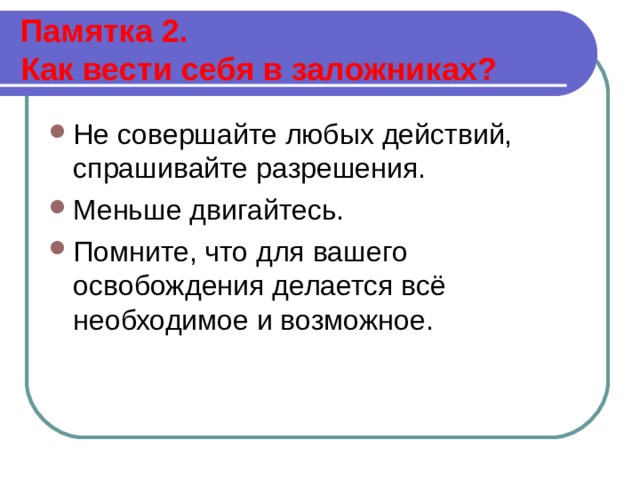 Памятка 2.
Как вести себя в заложниках?

Не совершайте любых действий, спрашивайте разрешения.

Меньше двигайтесь.

Помните, что для вашего освобождения делается всё необходимое и возможное.